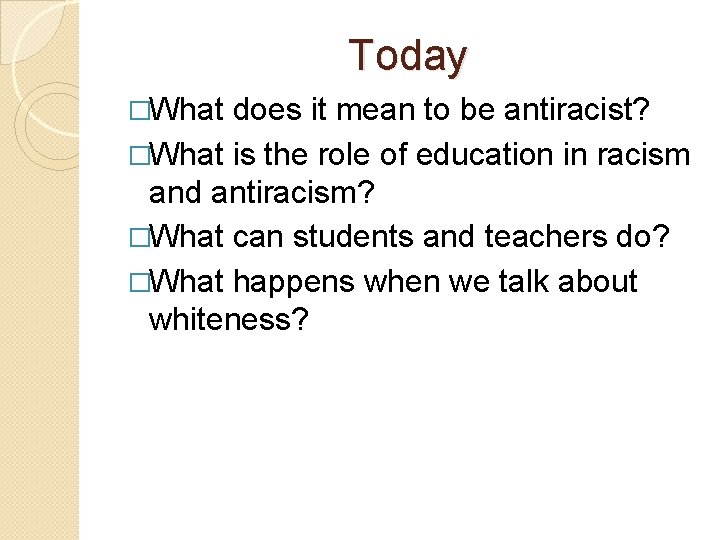 Today

□What does it mean to be antiracist?

□What is the role of education in racism and antiracism?

□What can students and teachers do?

□What happens when we talk about whiteness?